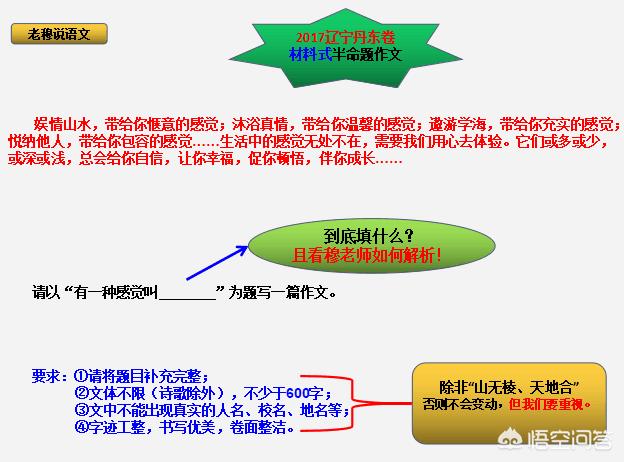 老穆说语文

2017辽宁丹东卷
材料式半命题作文

娱情山水，带给你惬意的感觉；沐浴真情，带给你温馨的感觉；遨游学海，带给你充实的感觉；悦纳他人，带给你包容的感觉……生活中的感觉无处不在，需要我们用心去体验。它们或多或少，或深或浅，总会给你自信，让你幸福，促你顿悟，伴你成长……

到底填什么？
且看穆老师如何解析！

请以“有一种感觉叫________”为题写一篇作文。

要求：①请将题目补充完整；
②文体不限（诗歌除外），不少于600字；
③文中不能出现真实的人名、校名、地名等；
④字迹工整，书写优美，卷面整洁。

除非“山无棱、天地合”
否则不会变动，但我们要重视。

悟空问答